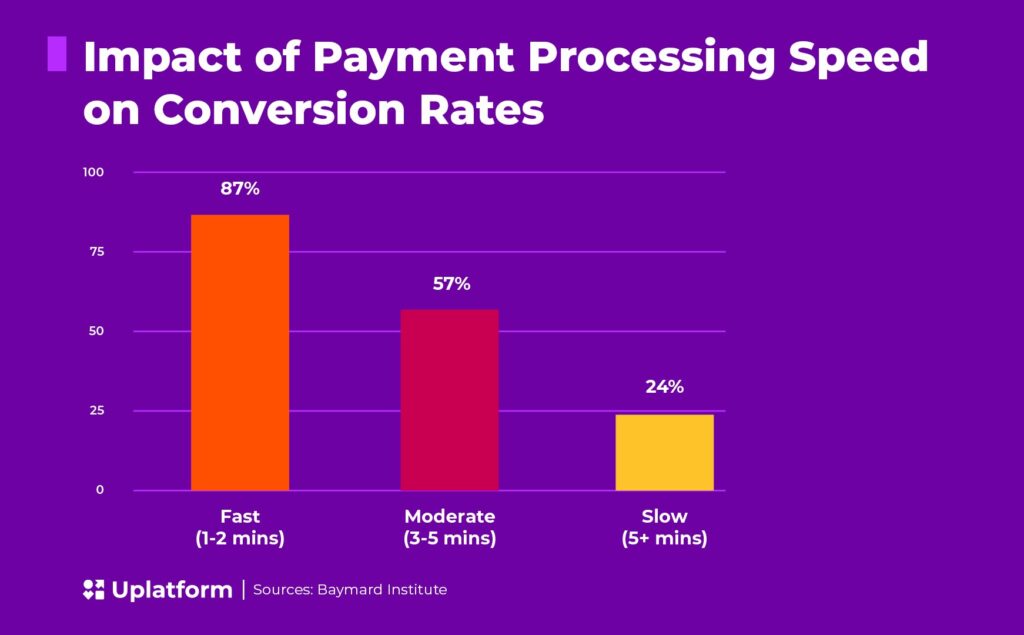 Impact of Payment Processing Speed on Conversion Rates

100
75
50
25
0

87%
57%
24%

Fast (1-2 mins)
Moderate (3-5 mins)
Slow (5+ mins)

Uplatform | Sources: Baymard Institute